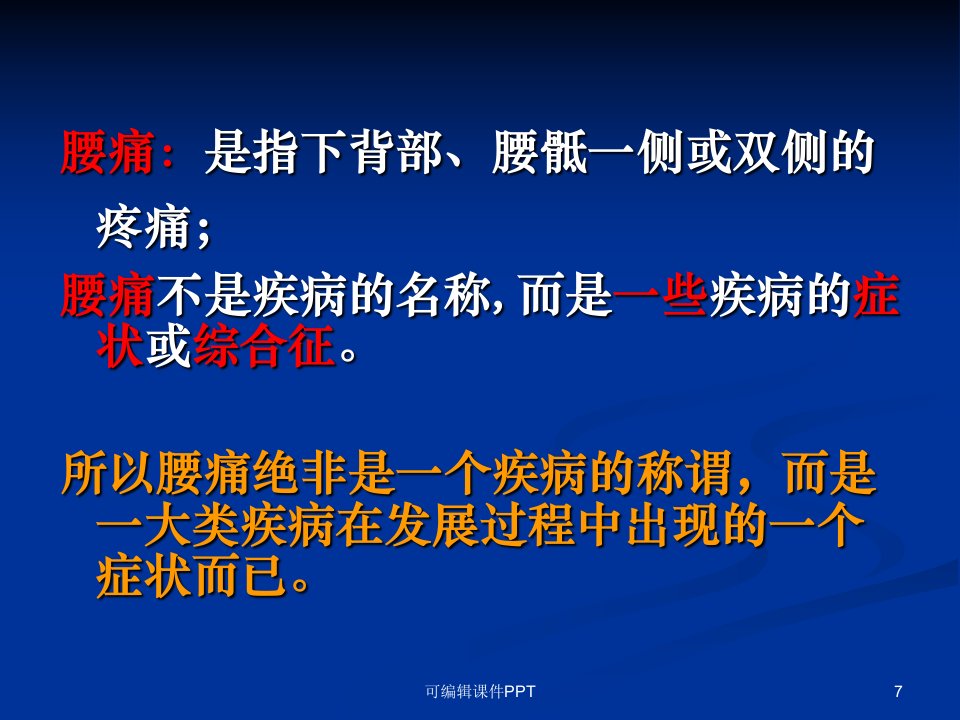 腰痛：是指下背部、腰骶一侧或双侧的疼痛；

腰痛不是疾病的名称，而是一些疾病的症状或综合征。

所以腰痛绝非是一个疾病的称谓，而是一大类疾病在发展过程中出现的一个症状而已。

可编辑课件PPT

7